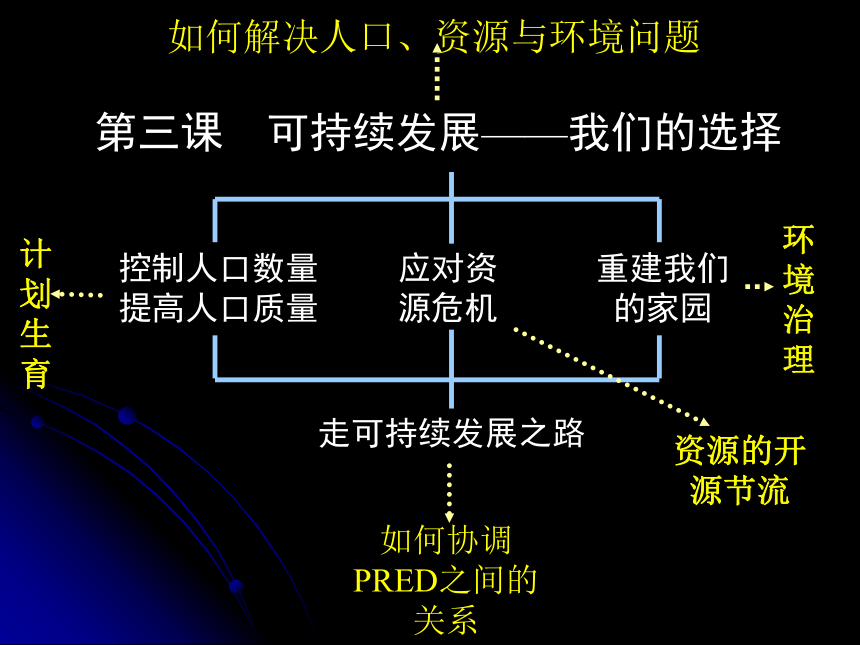 如何解决人口、资源与环境问题

第三课　可持续发展——我们的选择

计划生育

控制人口数量
提高人口质量

应对资源危机

重建我们的家园

环境治理

走可持续发展之路

资源的开源节流

如何协调PRED之间的关系